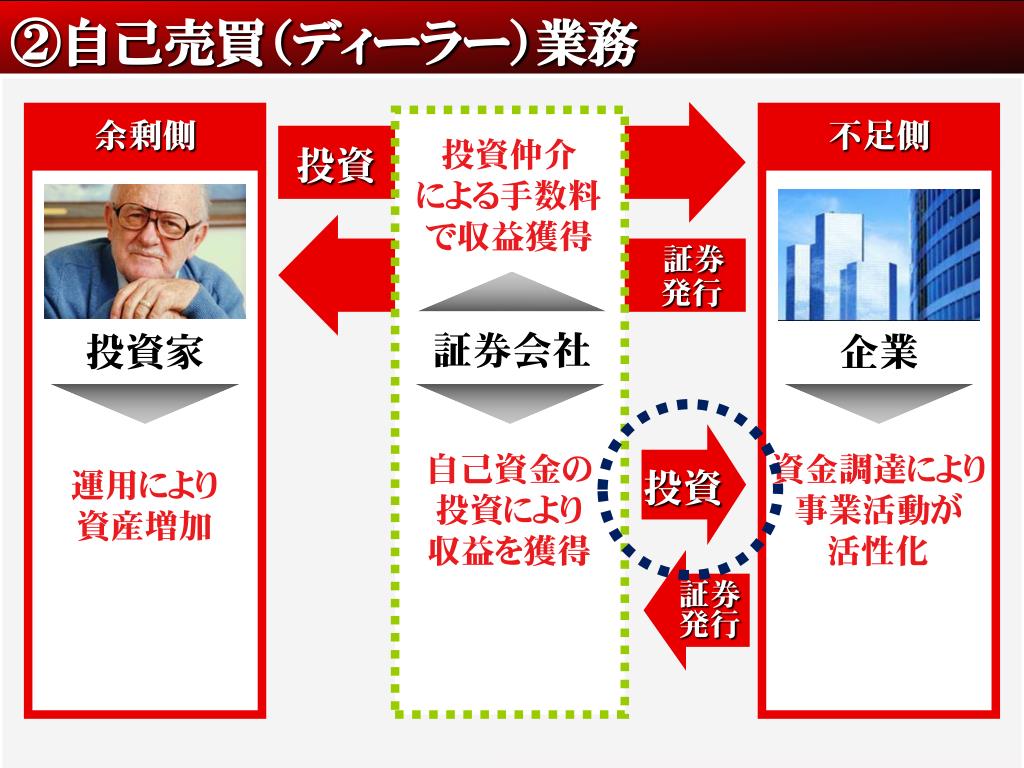 ②自己売買（ディーラー）業務

余剰側

投資家

運用により資産増加

投資

投資仲介による手数料で収益獲得

証券会社

自己資金の投資により収益を獲得

証券発行

投資

証券発行

不足側

企業

資金調達により事業活動が活性化